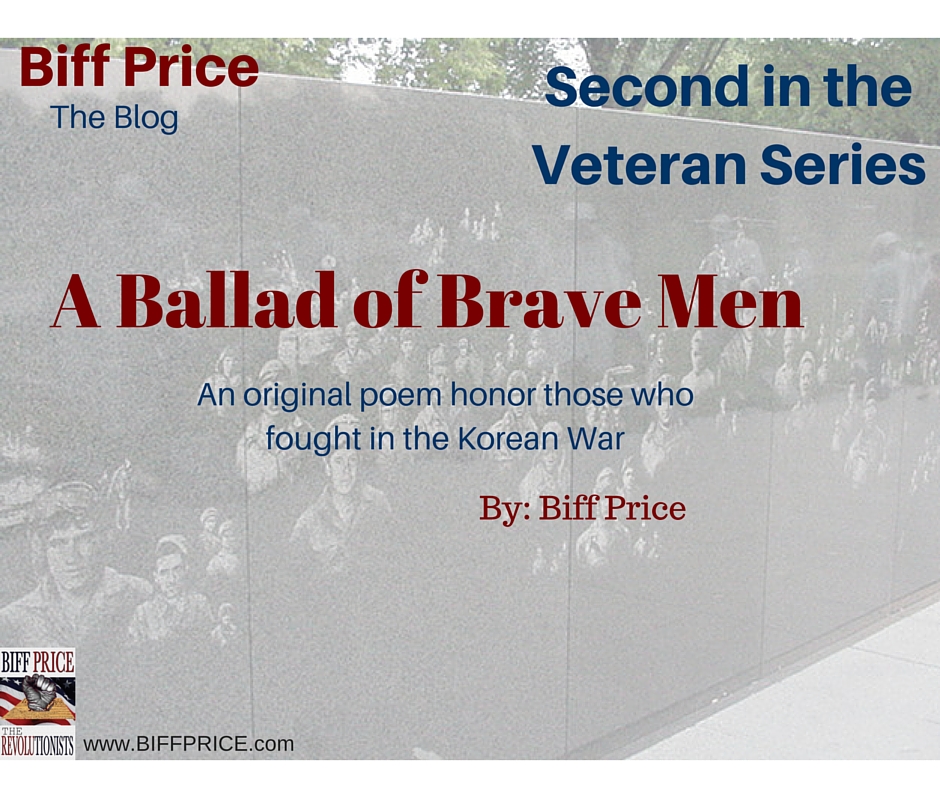 Biff Price
The Blog

Second in the Veteran Series

A Ballad of Brave Men

An original poem honor those who fought in the Korean War

By: Biff Price

BIFF PRICE
THE REVOLUTIONISTS

www.BIFFPRICE.com